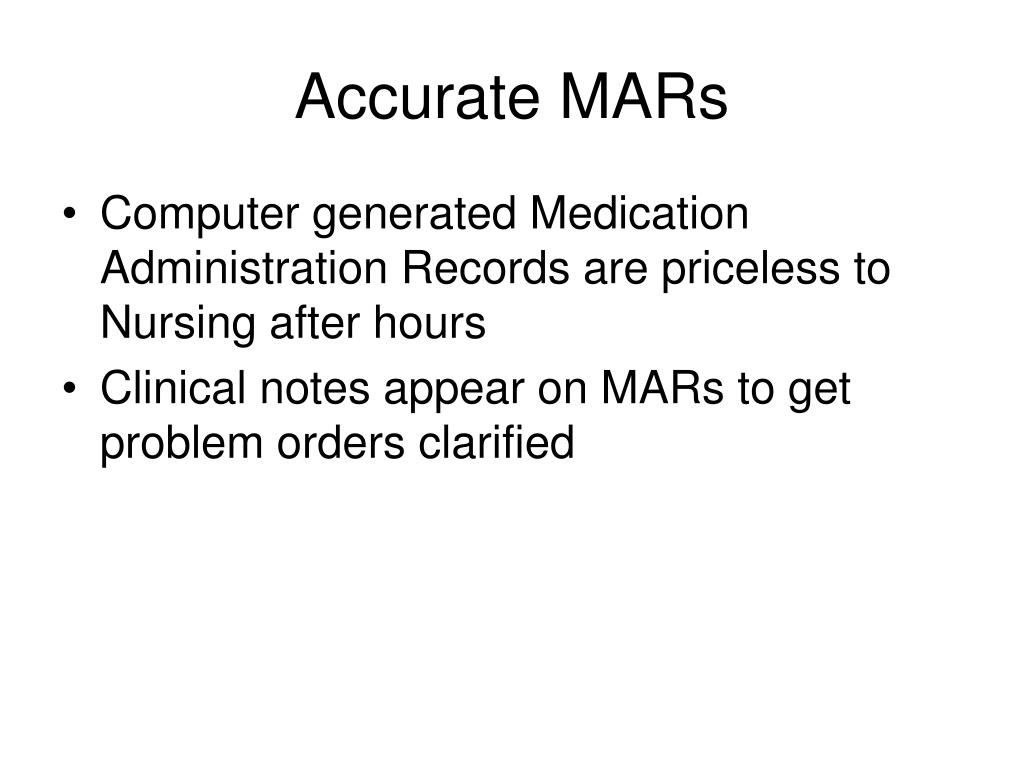 Accurate MARs

• Computer generated Medication Administration Records are priceless to Nursing after hours
• Clinical notes appear on MARs to get problem orders clarified